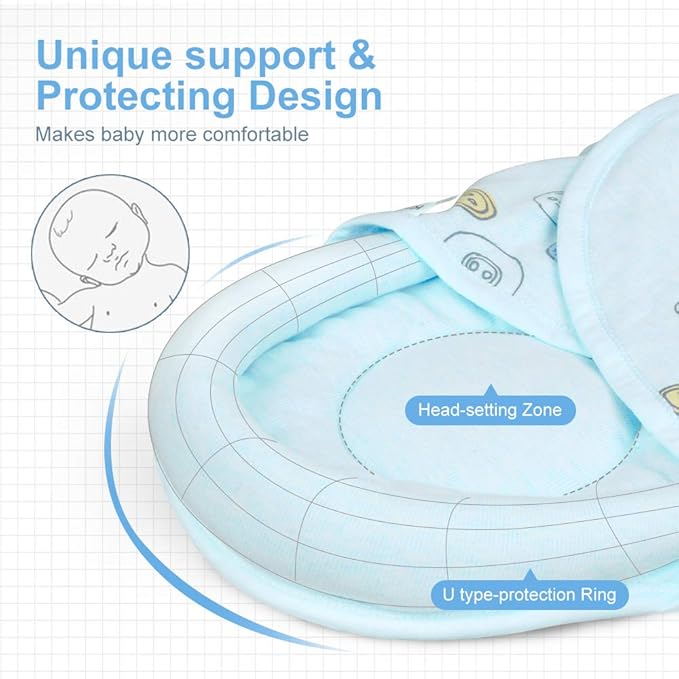 Unique support & Protecting Design

Makes baby more comfortable

Head-setting Zone

U type-protection Ring